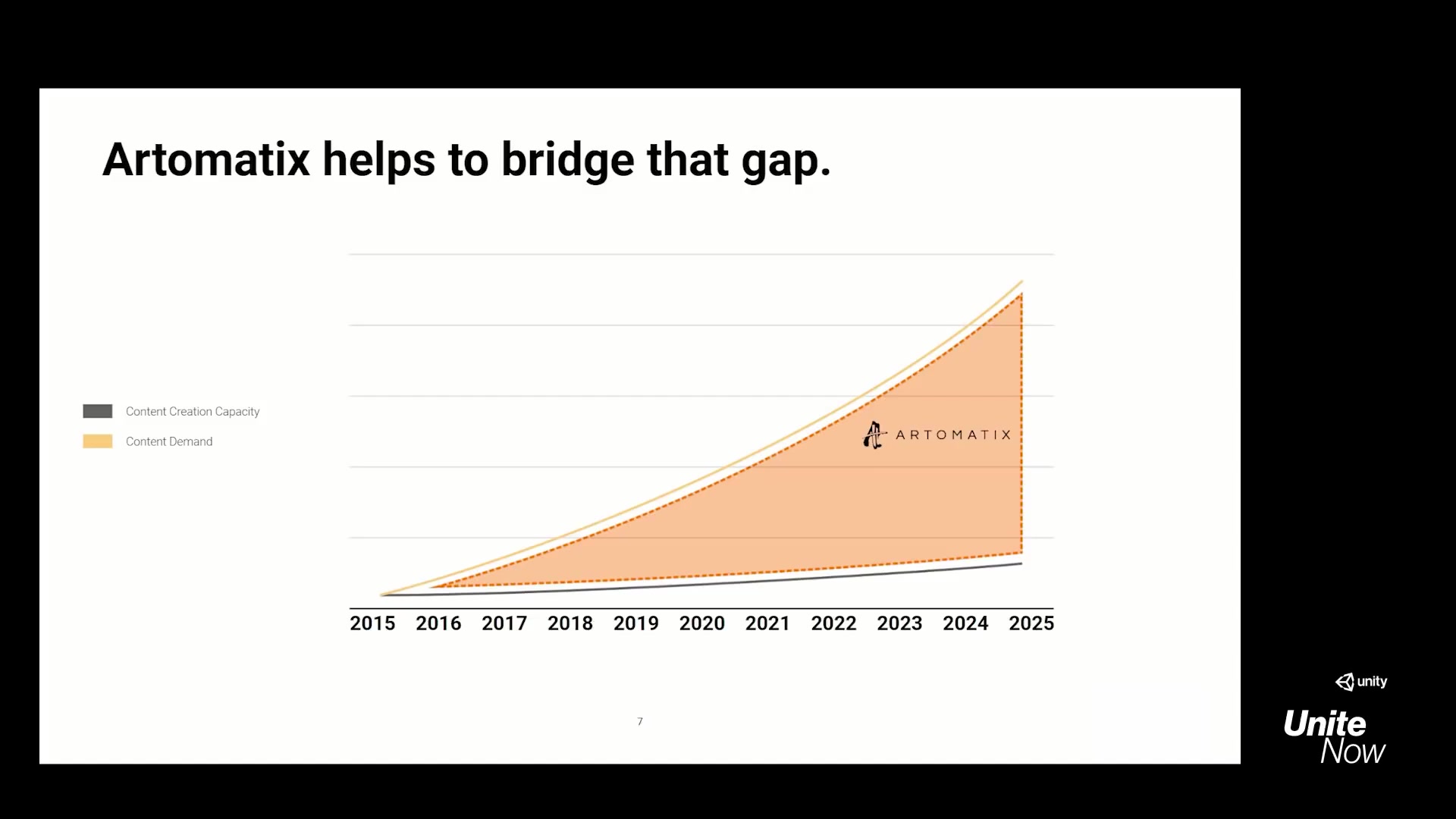 Artomatix helps to bridge that gap.

Content Creation Capacity

Content Demand

ARTOMATIX

2015 2016 2017 2018 2019 2020 2021 2022 2023 2024 2025

7

unity

Unite Now